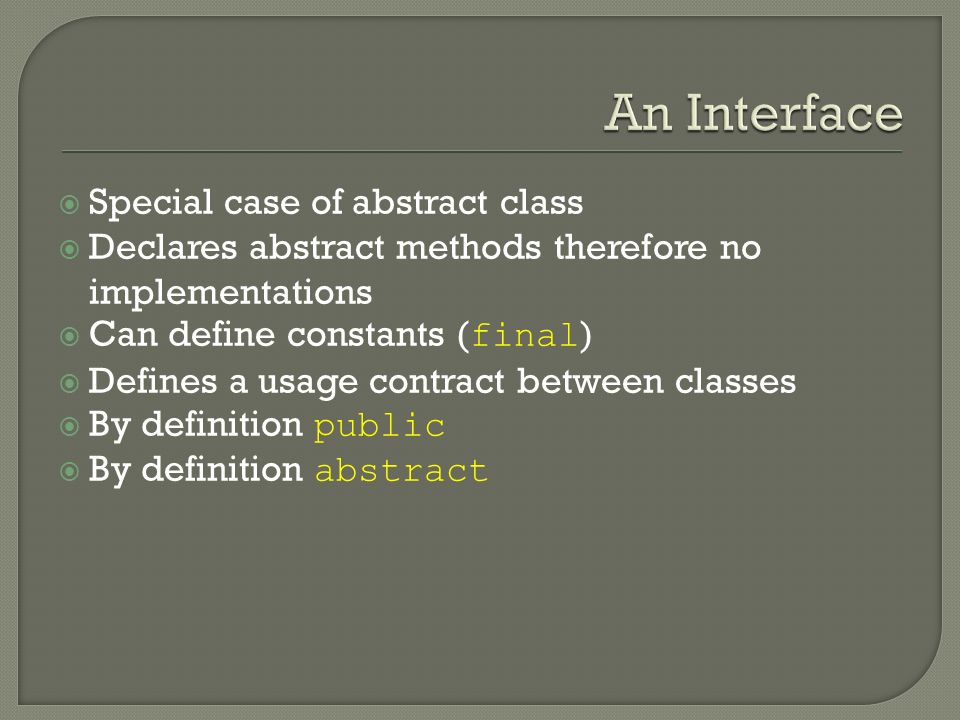 An Interface

- Special case of abstract class
- Declares abstract methods therefore no implementations
- Can define constants (final)
- Defines a usage contract between classes
- By definition public
- By definition abstract